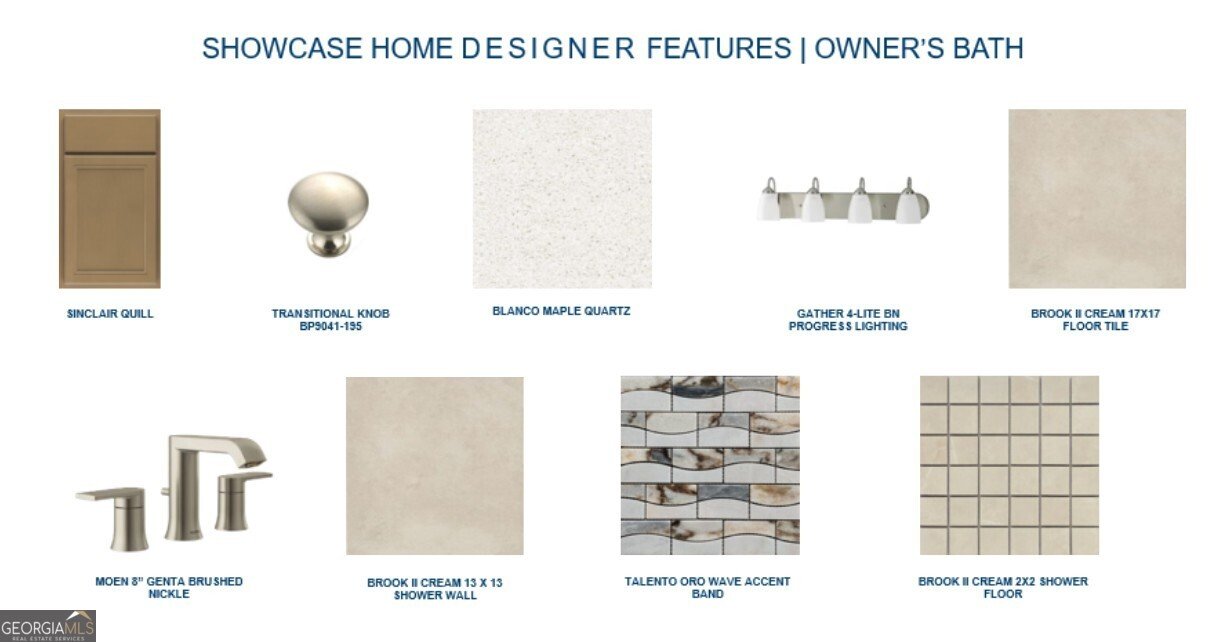 SHOWCASE HOME DESIGNER FEATURES | OWNER'S BATH

SINCLAIR QUILL

TRANSITIONAL KNOB BP9041-195

BLANCO MAPLE QUARTZ

GATHER 4-LITE BN PROGRESS LIGHTING

BROOK II CREAM 17X17 FLOOR TILE

MOEN 8" GENTA BRUSHED NICKLE

BROOK II CREAM 13 X 13 SHOWER WALL

TALENTO ORO WAVE ACCENT BAND

BROOK II CREAM 2X2 SHOWER FLOOR

GEORGIAMLS REAL ESTATE SERVICES